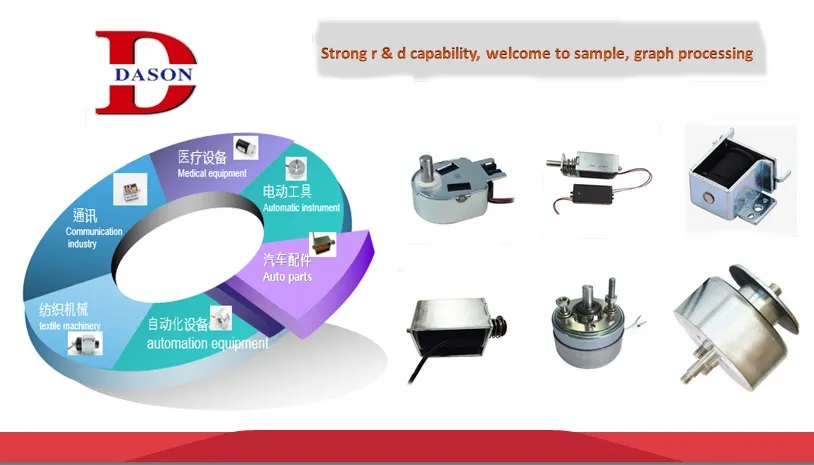 DASON

Strong r & d capability, welcome to sample, graph processing

医疗设备
Medical equipment

电动工具
Automatic instrument

通讯
Communication industry

汽车配件
Auto parts

纺织机械
textile machinery

自动化设备
automation equipment